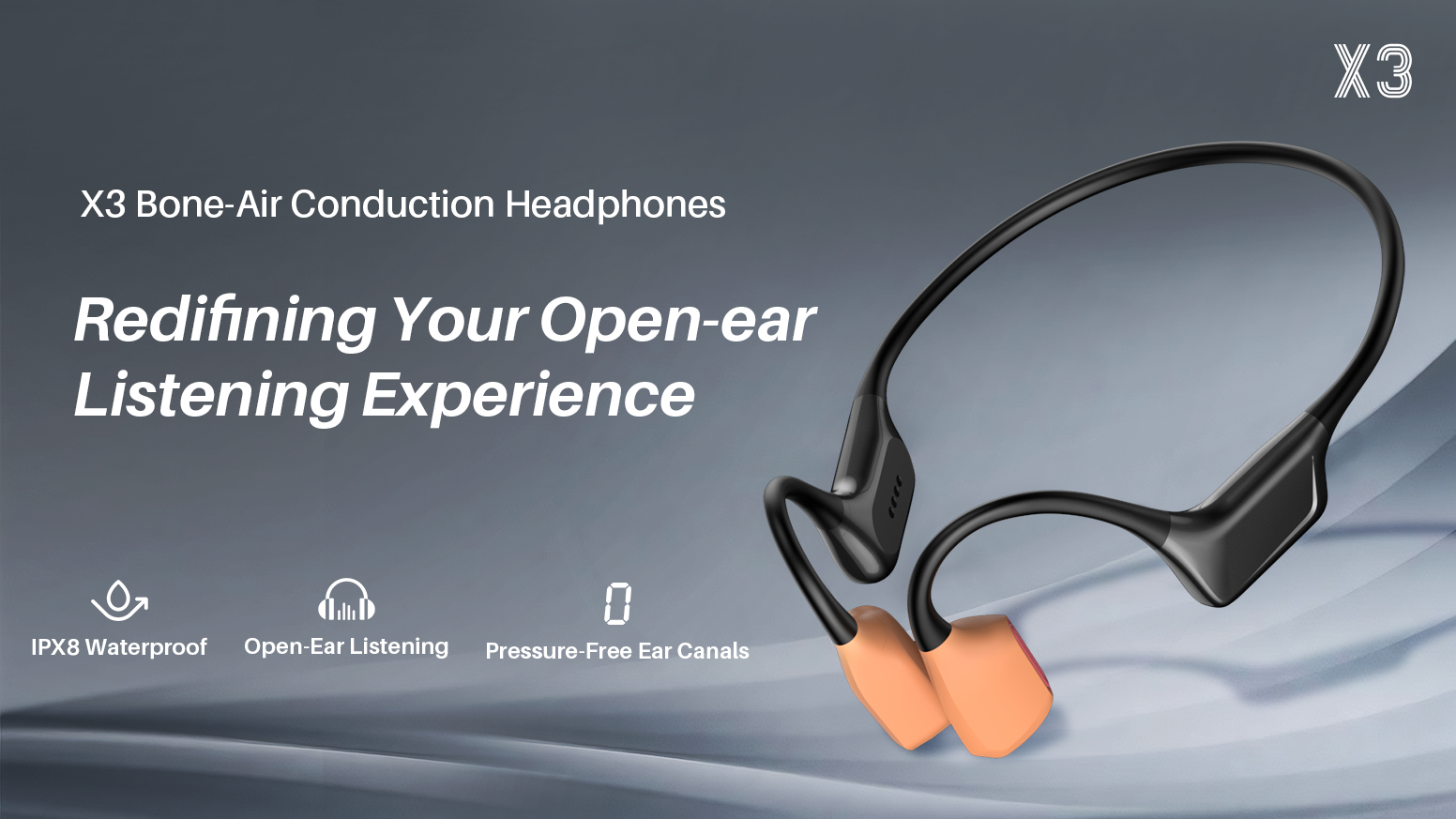 X3

X3 Bone-Air Conduction Headphones

Redifining Your Open-ear Listening Experience

IPX8 Waterproof

Open-Ear Listening

0

Pressure-Free Ear Canals